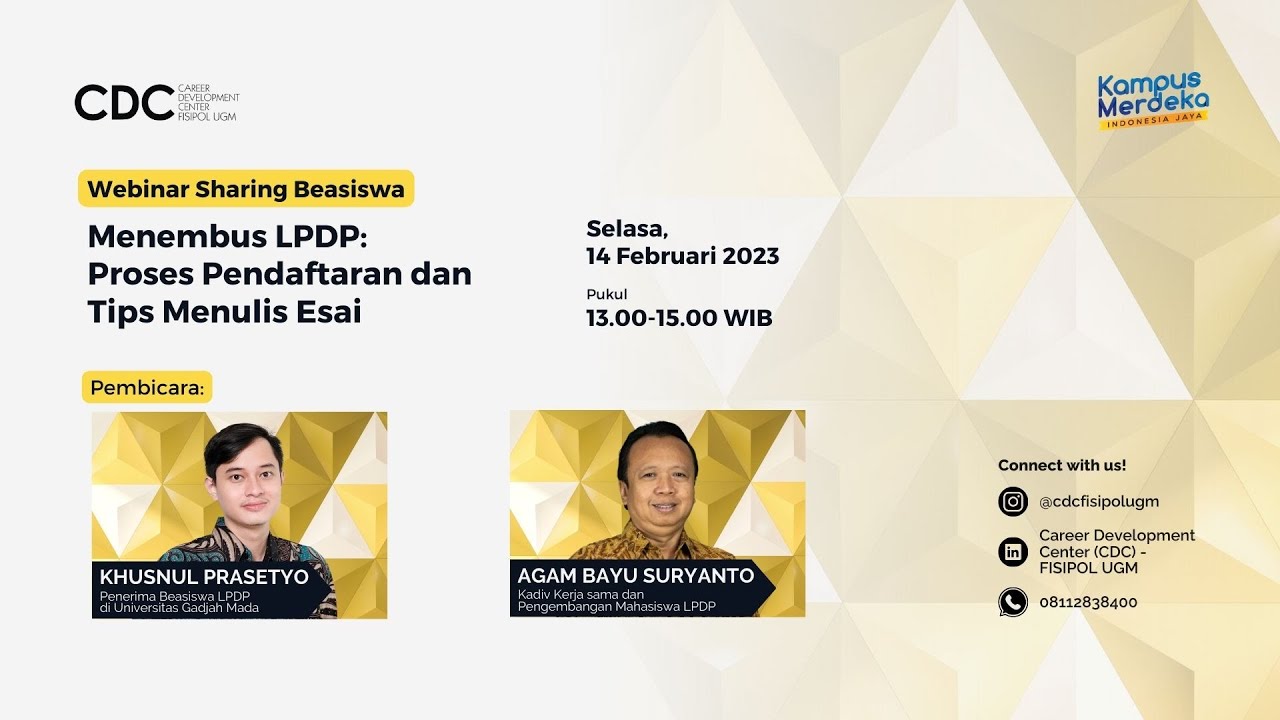 CDC CAREER DEVELOPMENT CENTER FISIPOL UGM

Kampus Merdeka INDONESIA JAYA

Webinar Sharing Beasiswa

Menembus LPDP: Proses Pendaftaran dan Tips Menulis Esai

Selasa, 14 Februari 2023

Pukul 13.00-15.00 WIB

Pembicara:

KHUSNUL PRASETYO
Penerima Beasiswa LPDP di Universitas Gadjah Mada

AGAM BAYU SURYANTO
Kadiv Kerja sama dan Pengembangan Mahasiswa LPDP

Connect with us!

@cdcfisipolugm

Career Development Center (CDC) - FISIPOL UGM

08112838400